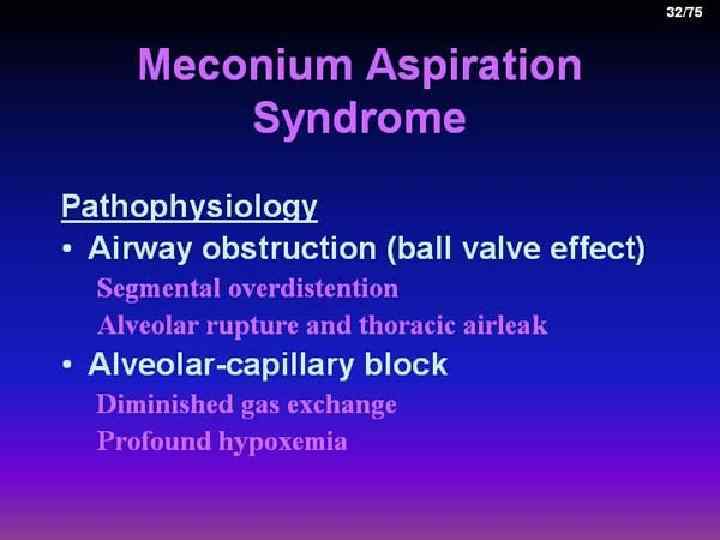 32/75

Meconium Aspiration Syndrome

Pathophysiology

• Airway obstruction (ball valve effect)

Segmental overdistention

Alveolar rupture and thoracic airleak

• Alveolar-capillary block

Diminished gas exchange

Profound hypoxemia